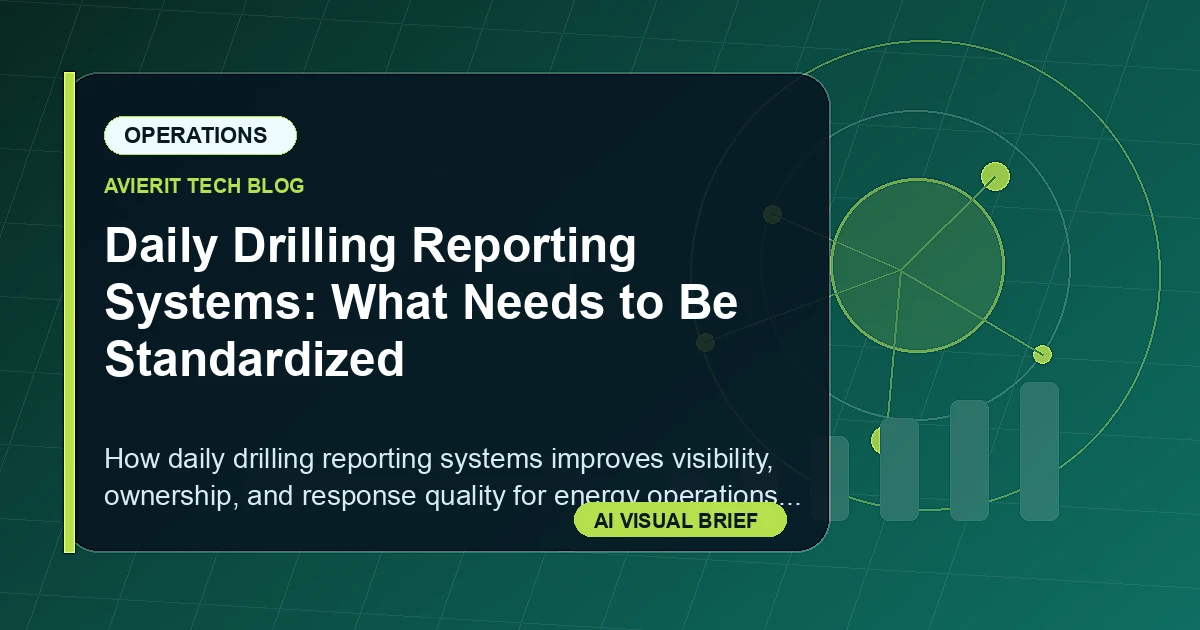 OPERATIONS

AVIERIT TECH BLOG

Daily Drilling Reporting Systems: What Needs to Be Standardized

How daily drilling reporting systems improves visibility, ownership, and response quality for energy operations...

AI VISUAL BRIEF